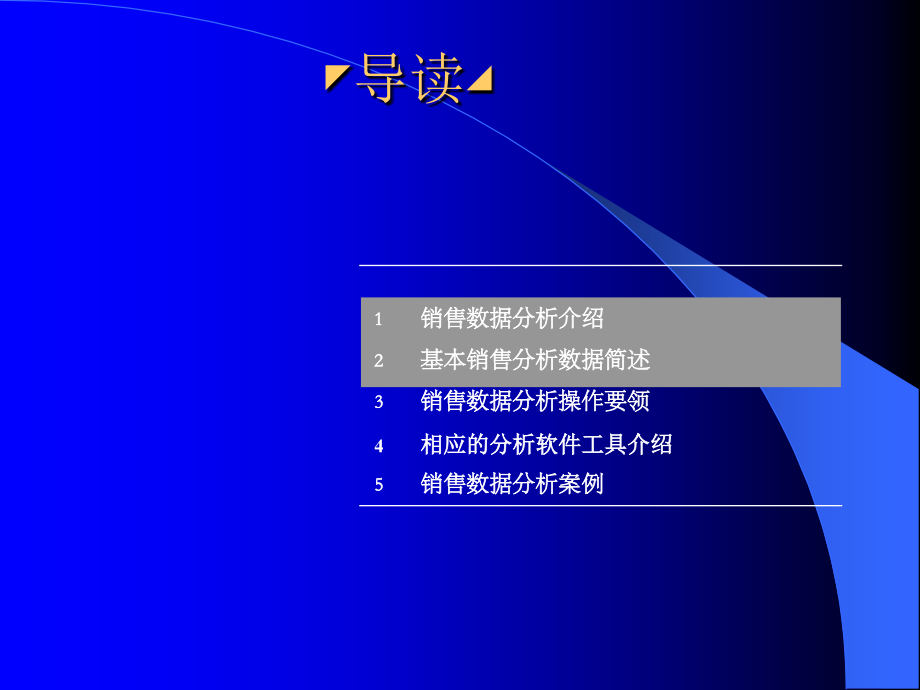 ◤导读◢

1 销售数据分析介绍
2 基本销售分析数据简述
3 销售数据分析操作要领
4 相应的分析软件工具介绍
5 销售数据分析案例